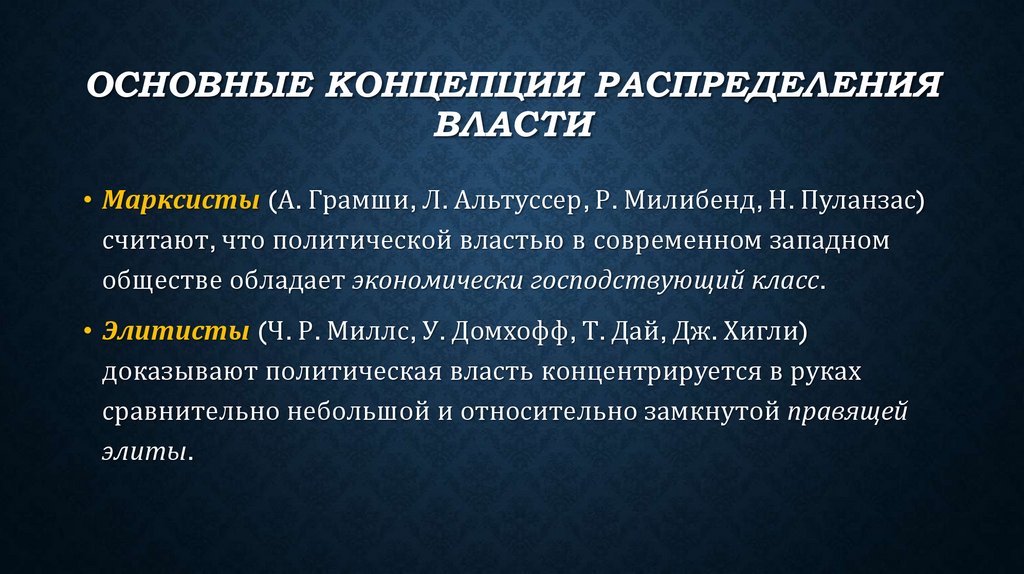 ОСНОВНЫЕ КОНЦЕПЦИИ РАСПРЕДЕЛЕНИЯ ВЛАСТИ

• Марксисты (А. Грамши, Л. Альтуссер, Р. Милибенд, Н. Пуланзас) считают, что политической властью в современном западном обществе обладает экономически господствующий класс.

• Элитисты (Ч. Р. Миллс, У. Домхофф, Т. Дай, Дж. Хигли) доказывают политическая власть концентрируется в руках сравнительно небольшой и относительно замкнутой правящей элиты.